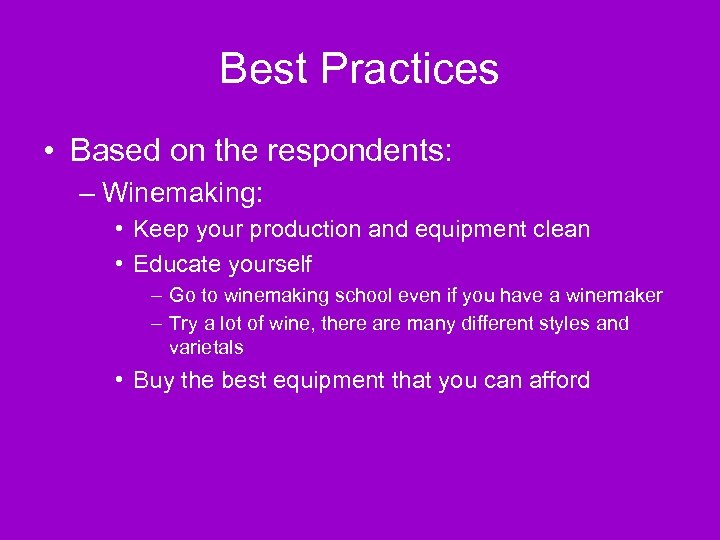 Best Practices

• Based on the respondents:
  – Winemaking:
    • Keep your production and equipment clean
    • Educate yourself
      – Go to winemaking school even if you have a winemaker
      – Try a lot of wine, there are many different styles and varietals
    • Buy the best equipment that you can afford